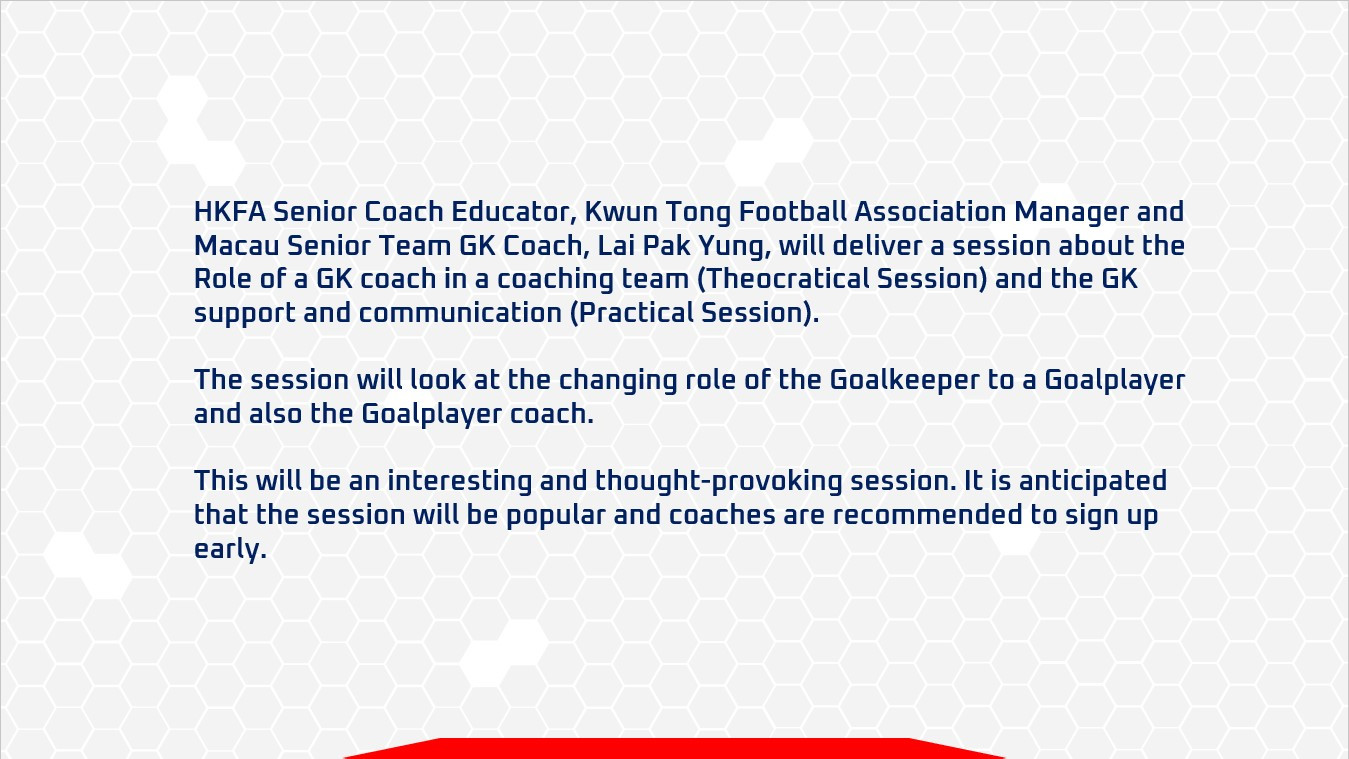 HKFA Senior Coach Educator, Kwun Tong Football Association Manager and Macau Senior Team GK Coach, Lai Pak Yung, will deliver a session about the Role of a GK coach in a coaching team (Theocratical Session) and the GK support and communication (Practical Session).

The session will look at the changing role of the Goalkeeper to a Goalplayer and also the Goalplayer coach.

This will be an interesting and thought-provoking session. It is anticipated that the session will be popular and coaches are recommended to sign up early.